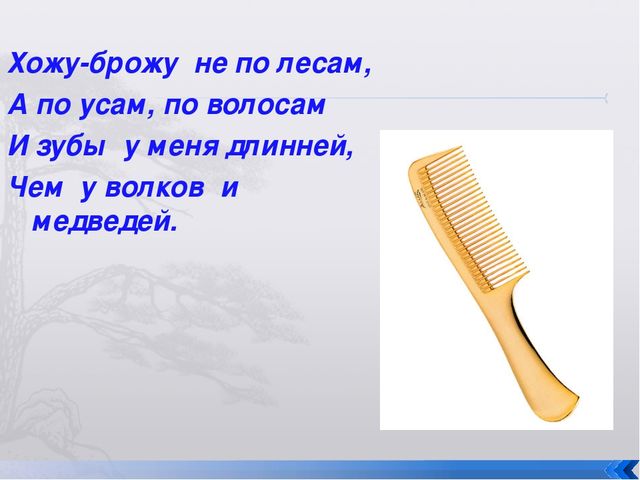 Хожу-брожу не по лесам,
А по усам, по волосам
И зубы у меня длинней,
Чем у волков и медведей.